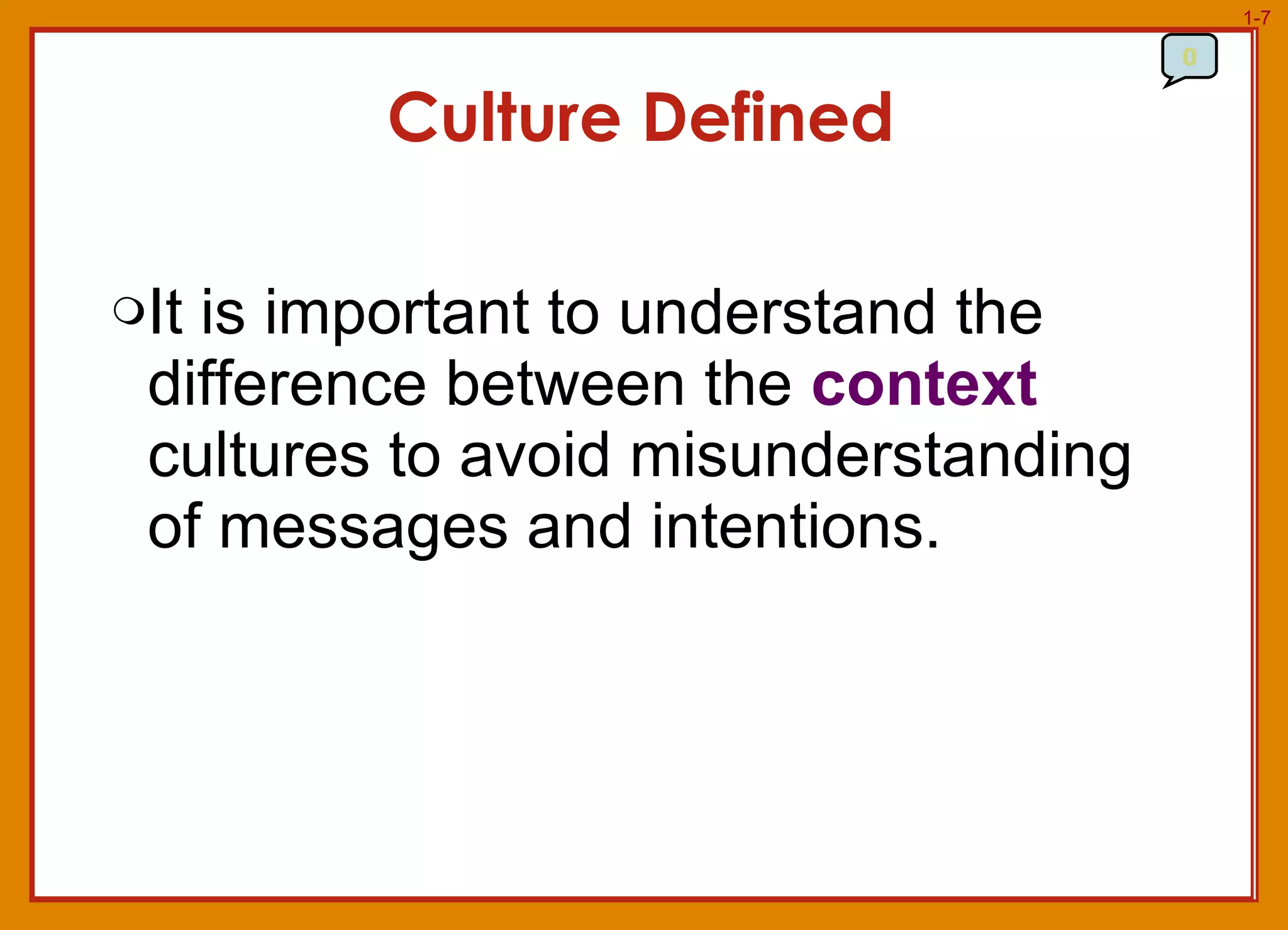 1-7

0

Culture Defined

It is important to understand the difference between the context cultures to avoid misunderstanding of messages and intentions.